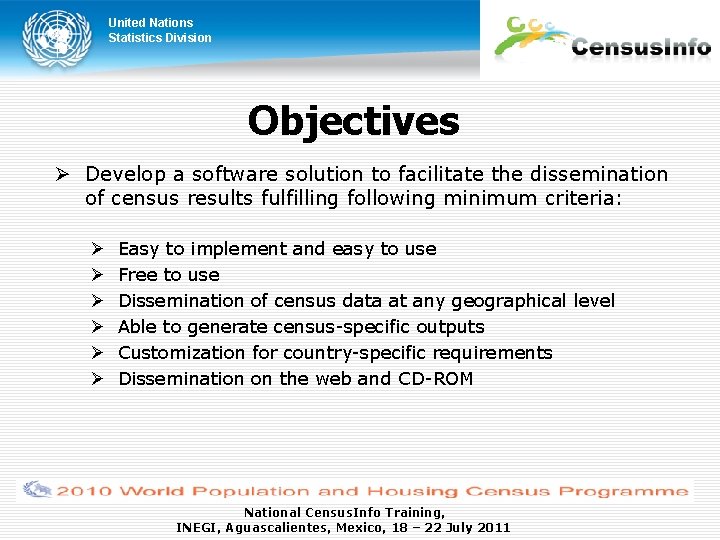 United Nations
Statistics Division

CensusInfo

Objectives

➢ Develop a software solution to facilitate the dissemination of census results fulfilling following minimum criteria:

➢ Easy to implement and easy to use
➢ Free to use
➢ Dissemination of census data at any geographical level
➢ Able to generate census-specific outputs
➢ Customization for country-specific requirements
➢ Dissemination on the web and CD-ROM

2010 World Population and Housing Census Programme

National CensusInfo Training,
INEGI, Aguascalientes, Mexico, 18 – 22 July 2011